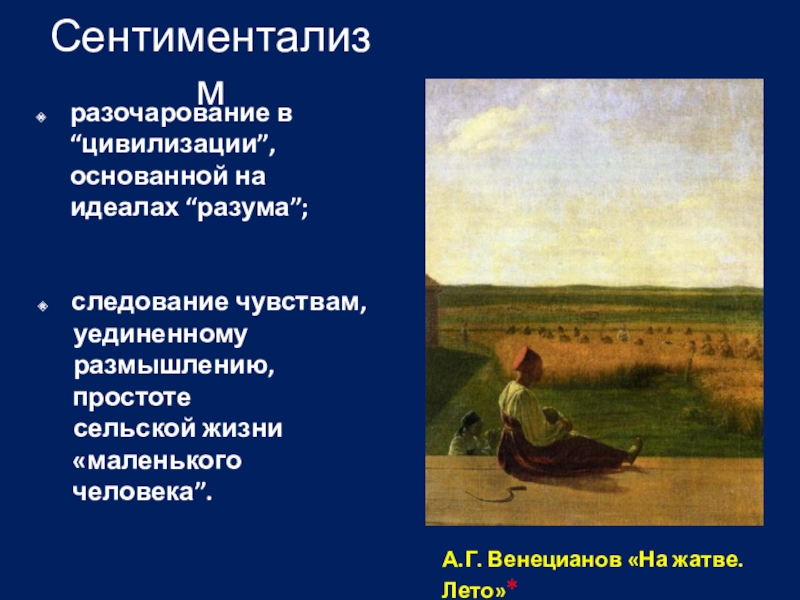 Сентиментализм

разочарование в “цивилизации”, основанной на идеалах “разума”;

следование чувствам, уединенному размышлению, простоте сельской жизни «маленького человека”.

А.Г. Венецианов «На жатве. Лето»*